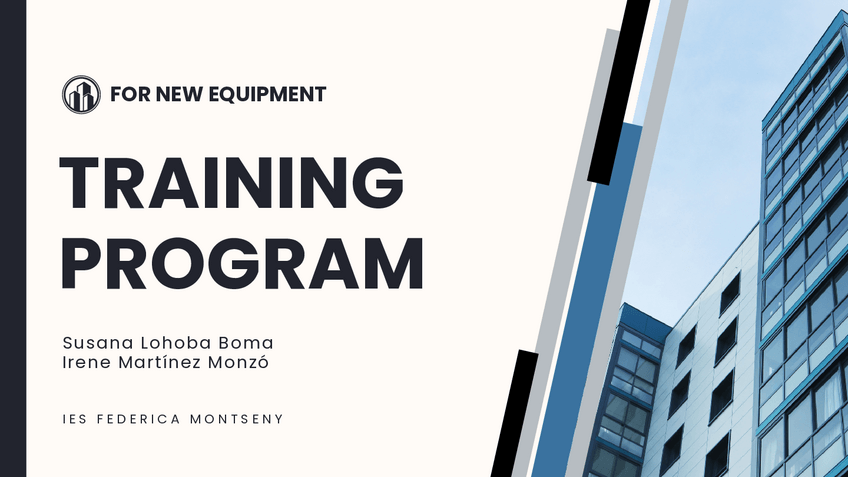 FOR NEW EQUIPMENT

TRAINING PROGRAM

Susana Lohoba Boma
Irene Martínez Monzó

IES FEDERICA MONTSENY